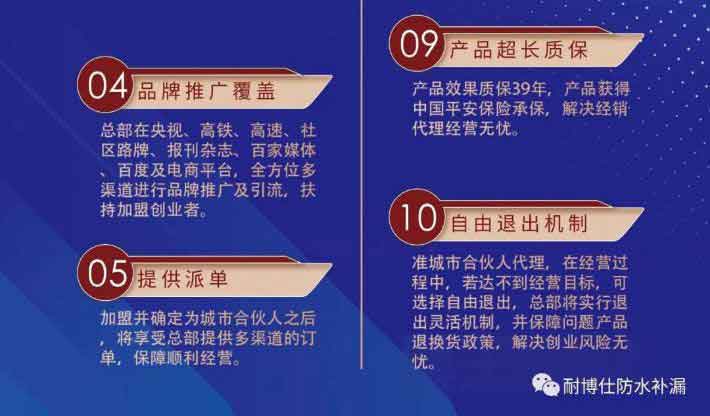 04 品牌推广覆盖

总部在央视、高铁、高速、社区路牌、报刊杂志、百家媒体、百度及电商平台，全方位多渠道进行品牌推广及引流，扶持加盟创业者。

05 提供派单

加盟并确定为城市合伙人之后，将享受总部提供多渠道的订单，保障顺利经营。

09 产品超长质保

产品效果质保39年，产品获得中国平安保险承保，解决经销代理经营无忧。

10 自由退出机制

准城市合伙人代理，在经营过程中，若达不到经营目标，可选择自由退出，总部将实行退出灵活机制，并保障问题产品退换货政策，解决创业风险无忧。

耐博仕防水补漏